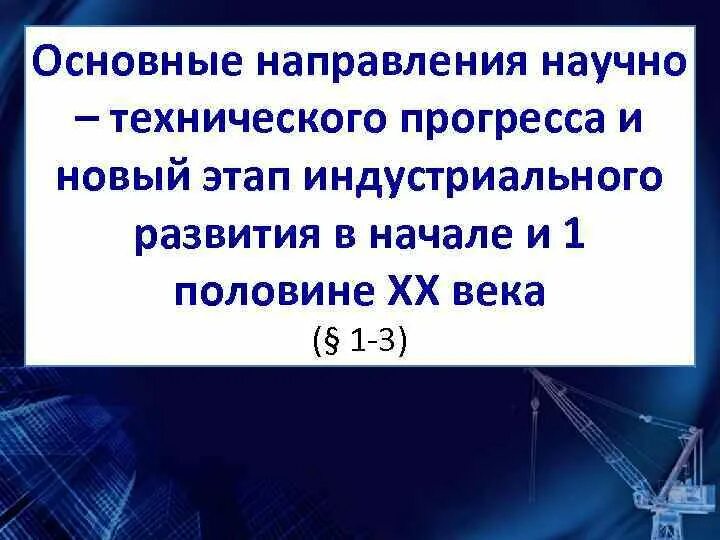 Основные направления научно – технического прогресса и новый этап индустриального развития в начале и 1 половине XX века

(§ 1-3)